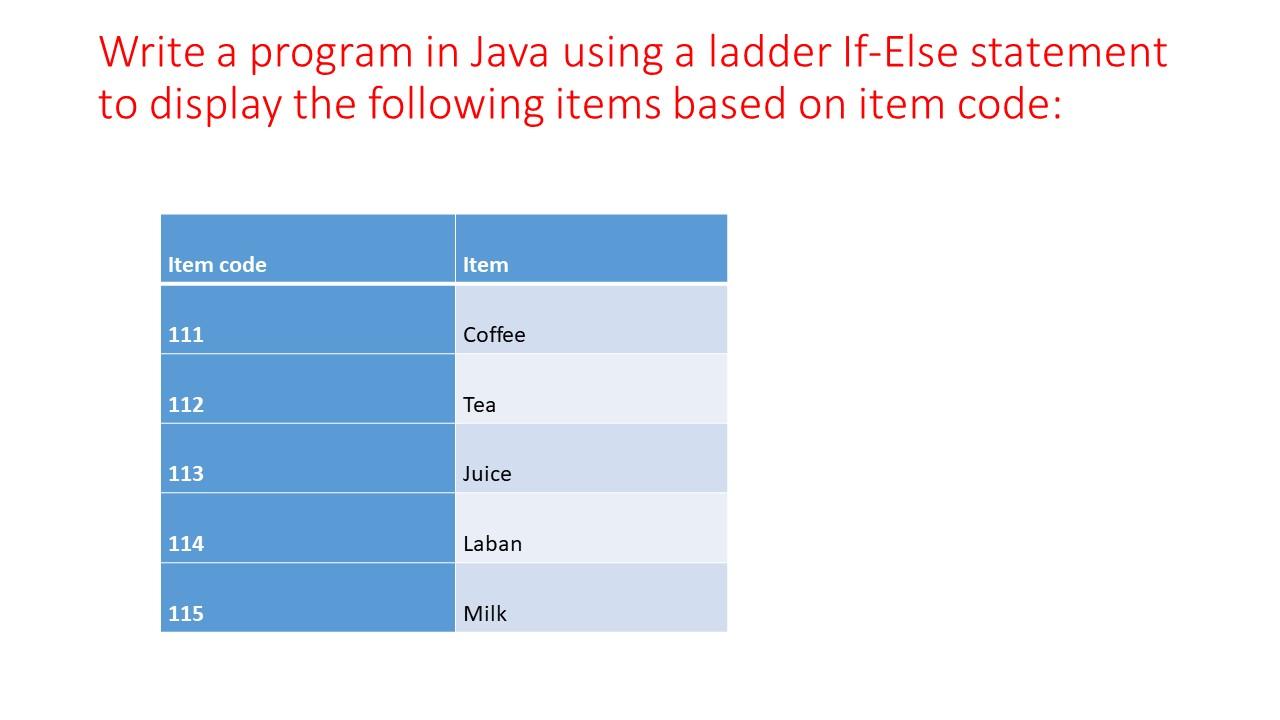 Write a program in Java using a ladder If-Else statement to display the following items based on item code:

| Item code | Item |
|---|---|
| 111 | Coffee |
| 112 | Tea |
| 113 | Juice |
| 114 | Laban |
| 115 | Milk |